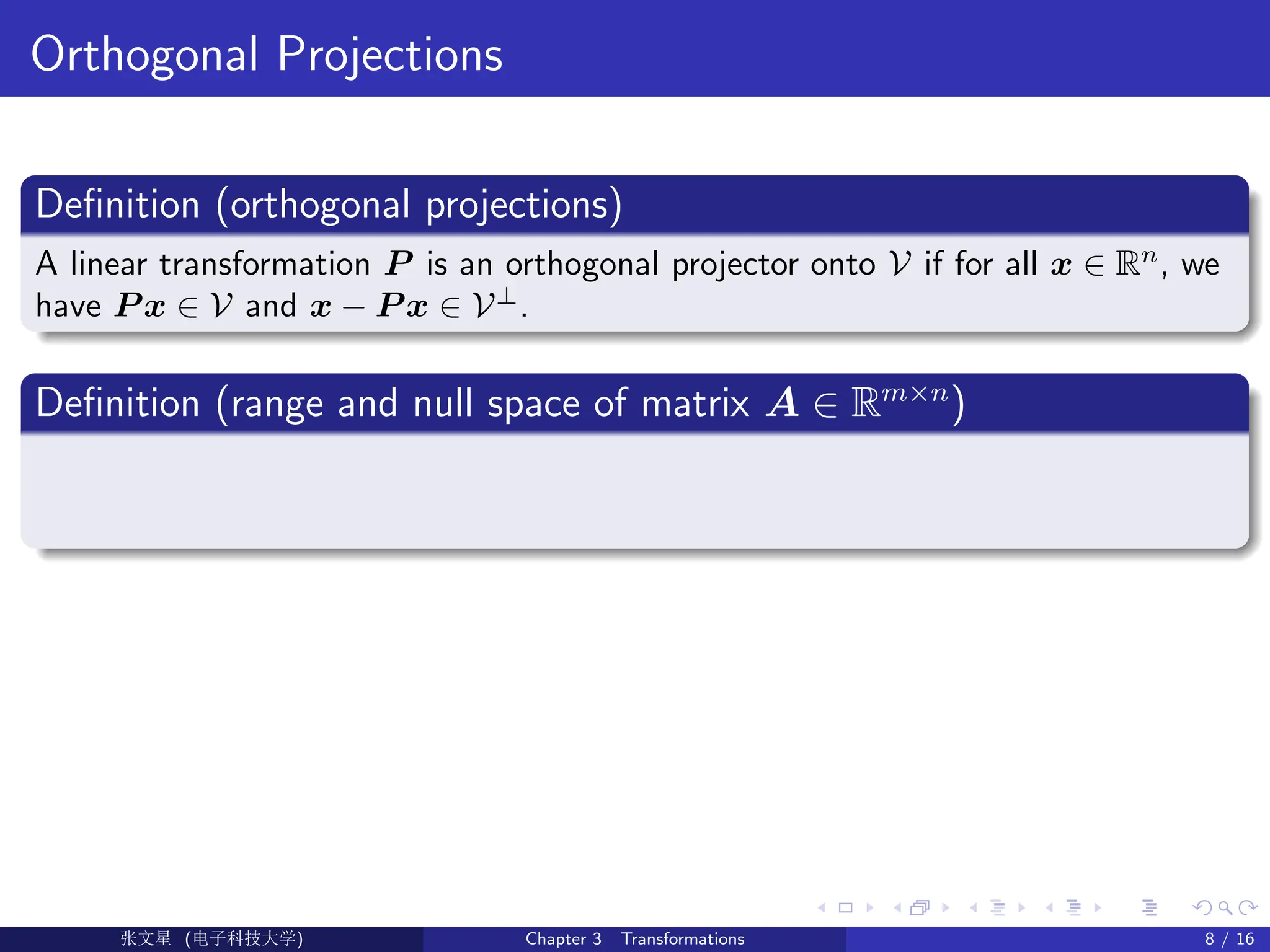 Orthogonal Projections

Definition (orthogonal projections)

A linear transformation $\boldsymbol{P}$ is an orthogonal projector onto $\mathcal{V}$ if for all $\boldsymbol{x} \in \mathbb{R}^n$, we have $\boldsymbol{P}\boldsymbol{x} \in \mathcal{V}$ and $\boldsymbol{x} - \boldsymbol{P}\boldsymbol{x} \in \mathcal{V}^{\perp}$.

Definition (range and null space of matrix $\boldsymbol{A} \in \mathbb{R}^{m \times n}$)

张文星 (电子科技大学) Chapter 3 Transformations 8 / 16